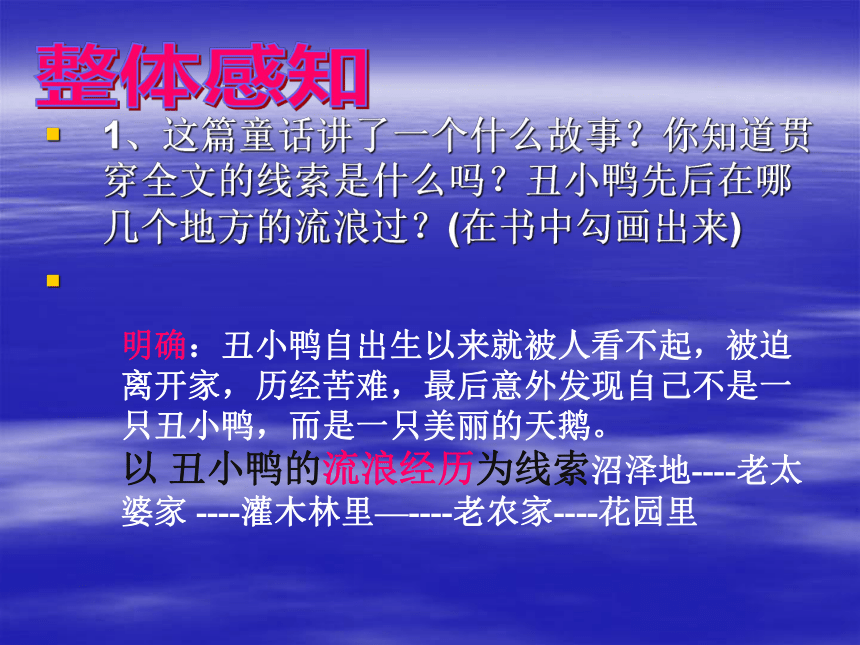 整体感知

1、这篇童话讲了一个什么故事？你知道贯穿全文的线索是什么吗？丑小鸭先后在哪几个地方的流浪过？(在书中勾画出来)

明确：丑小鸭自出生以来就被人看不起，被迫离开家，历经苦难，最后意外发现自己不是一只丑小鸭，而是一只美丽的天鹅。

以 丑小鸭的流浪经历为线索沼泽地----老太婆家 ----灌木林里—----老农家----花园里